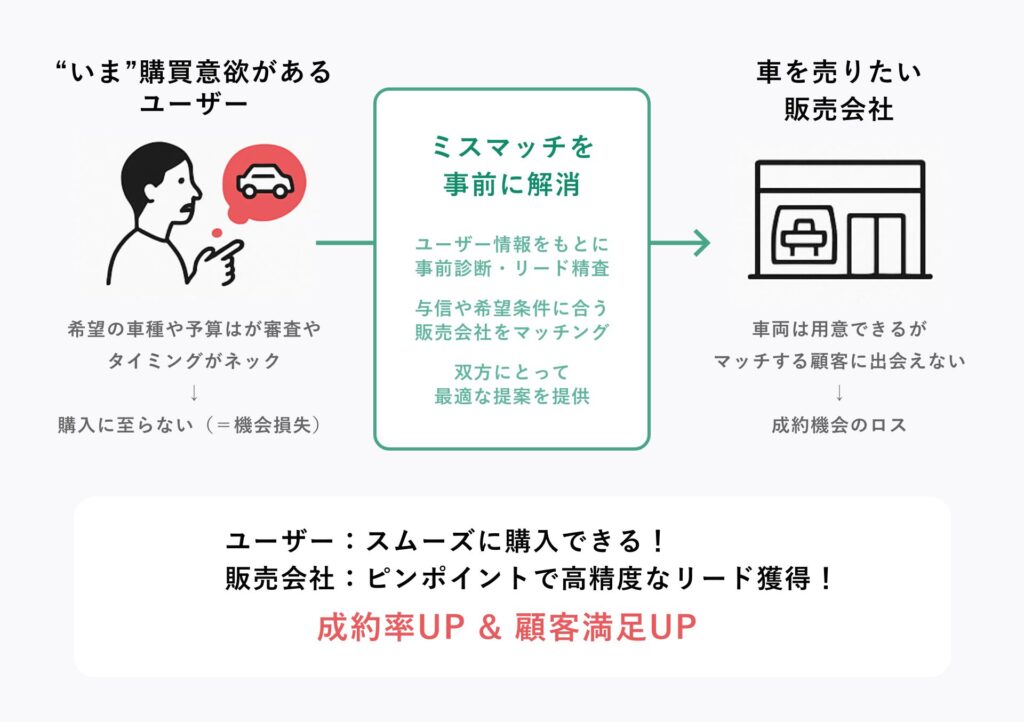 “いま”購買意欲がある
ユーザー

希望の車種や予算はが審査や
タイミングがネック
↓
購入に至らない（＝機会損失）

ミスマッチを
事前に解消

ユーザー情報をもとに
事前診断・リード精査

与信や希望条件に合う
販売会社をマッチング

双方にとって
最適な提案を提供

車を売りたい
販売会社

車両は用意できるが
マッチする顧客に出会えない
↓
成約機会のロス

ユーザー：スムーズに購入できる！
販売会社：ピンポイントで高精度なリード獲得！

成約率UP ＆ 顧客満足UP